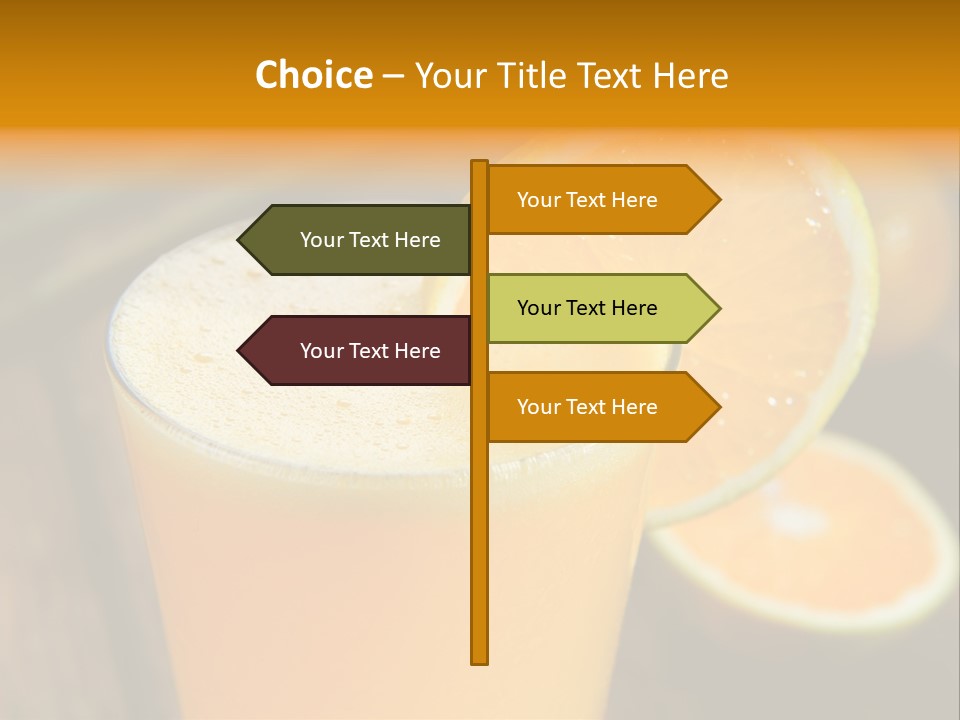 Choice – Your Title Text Here

Your Text Here

Your Text Here

Your Text Here

Your Text Here

Your Text Here